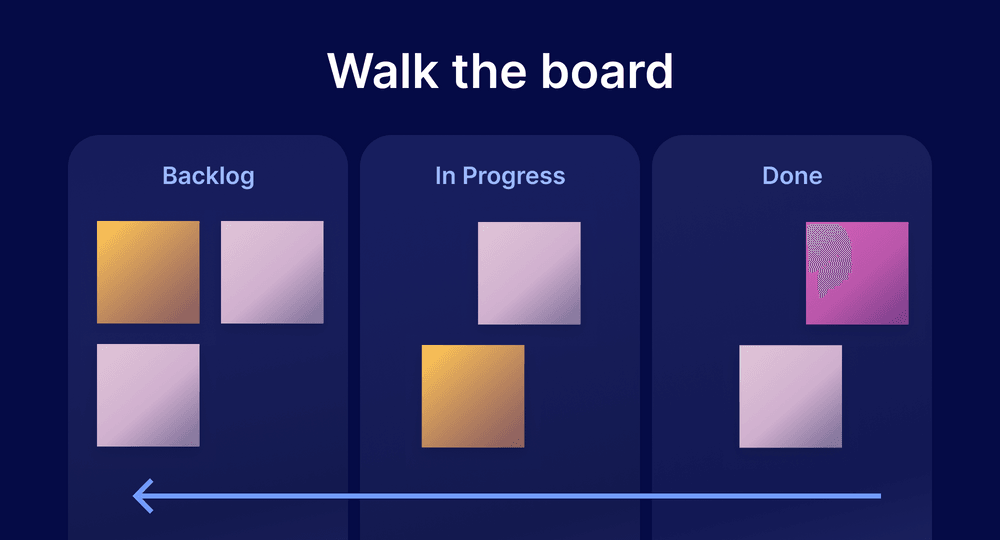 Walk the board

Backlog

In Progress

Done